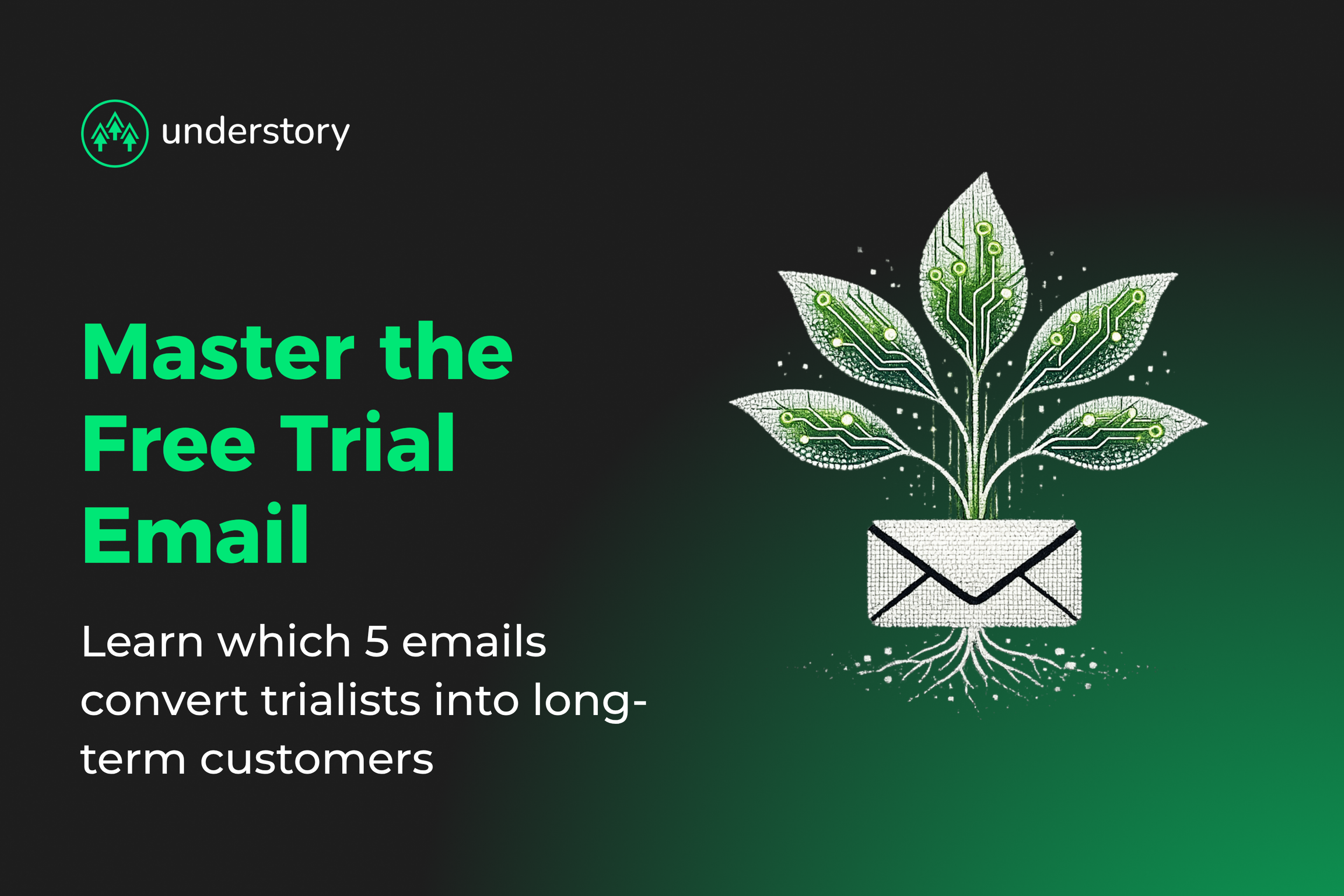 understory

Master the Free Trial Email

Learn which 5 emails convert trialists into long-term customers